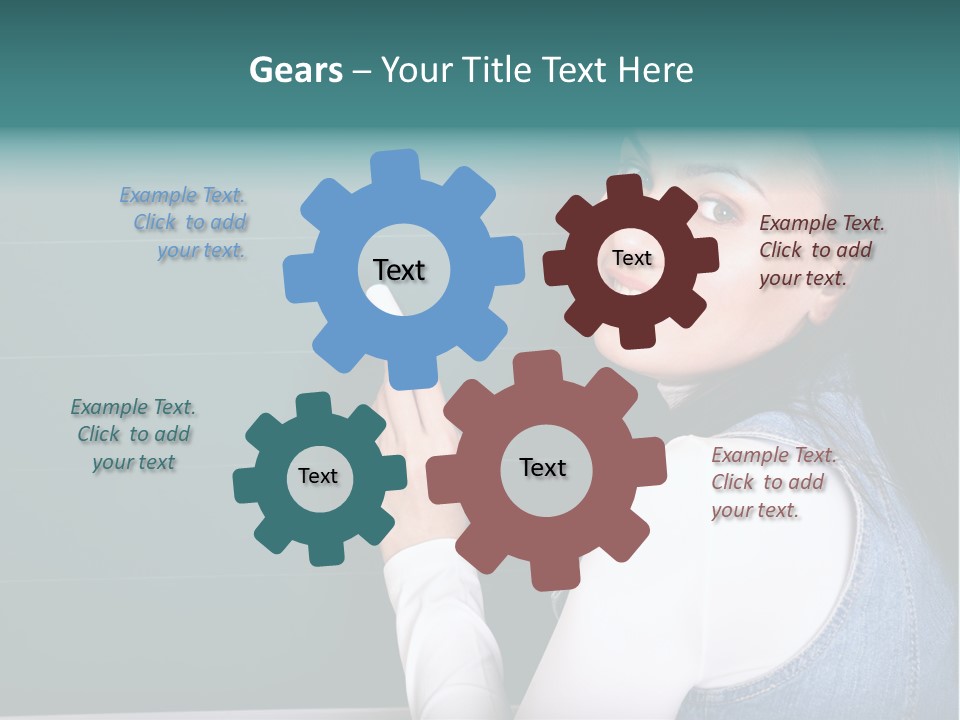 Gears – Your Title Text Here

Example Text. Click to add your text.

Text

Text

Example Text. Click to add your text.

Example Text. Click to add your text

Text

Text

Example Text. Click to add your text.